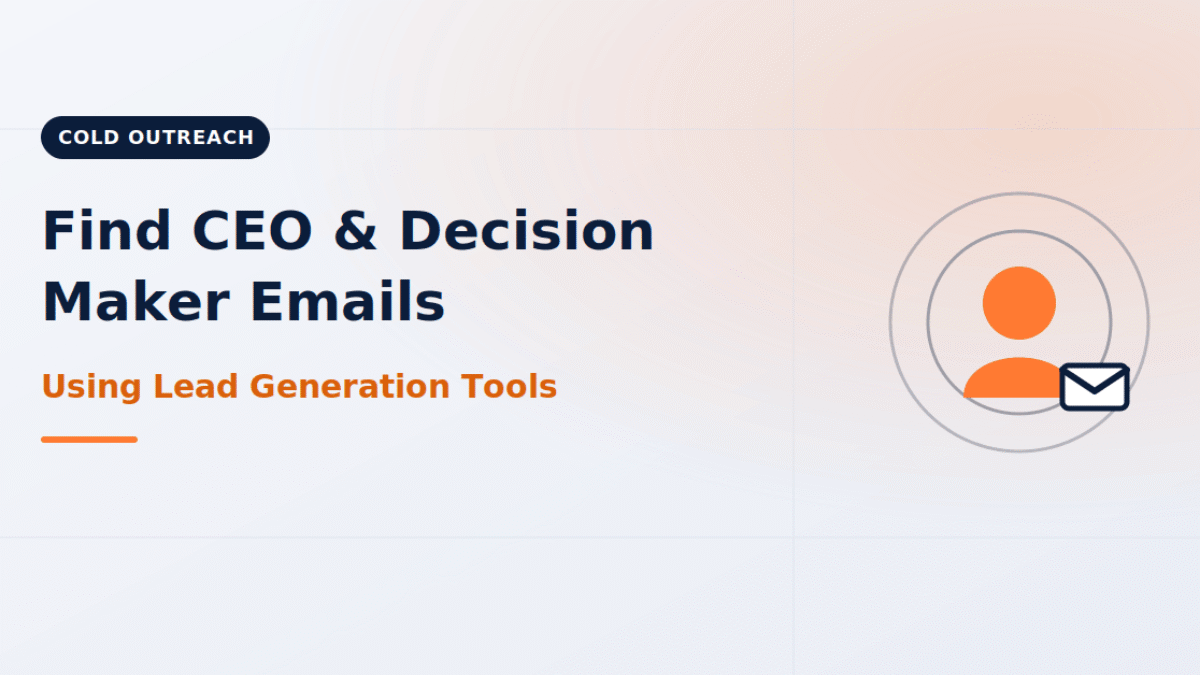 COLD OUTREACH

Find CEO & Decision Maker Emails

Using Lead Generation Tools